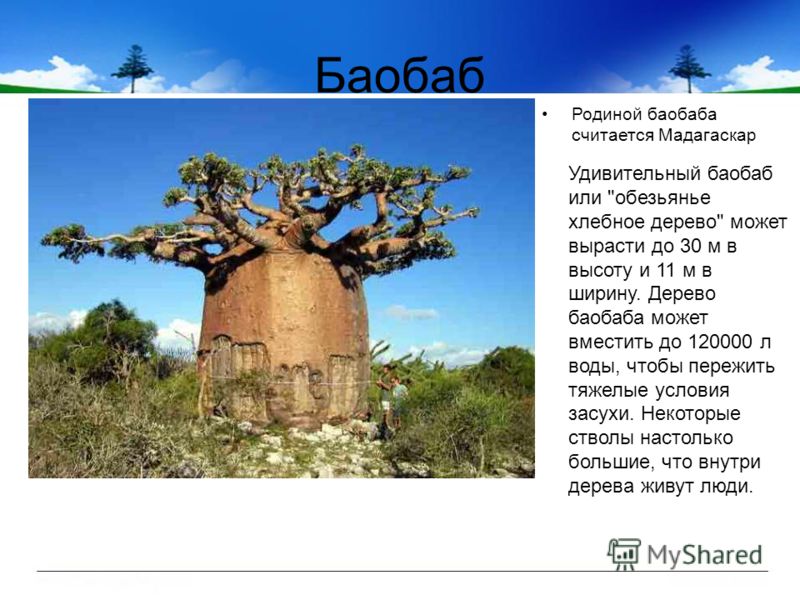 Баобаб

• Родиной баобаба считается Мадагаскар

Удивительный баобаб или "обезьянье хлебное дерево" может вырасти до 30 м в высоту и 11 м в ширину. Дерево баобаба может вместить до 120000 л воды, чтобы пережить тяжелые условия засухи. Некоторые стволы настолько большие, что внутри дерева живут люди.

MyShared